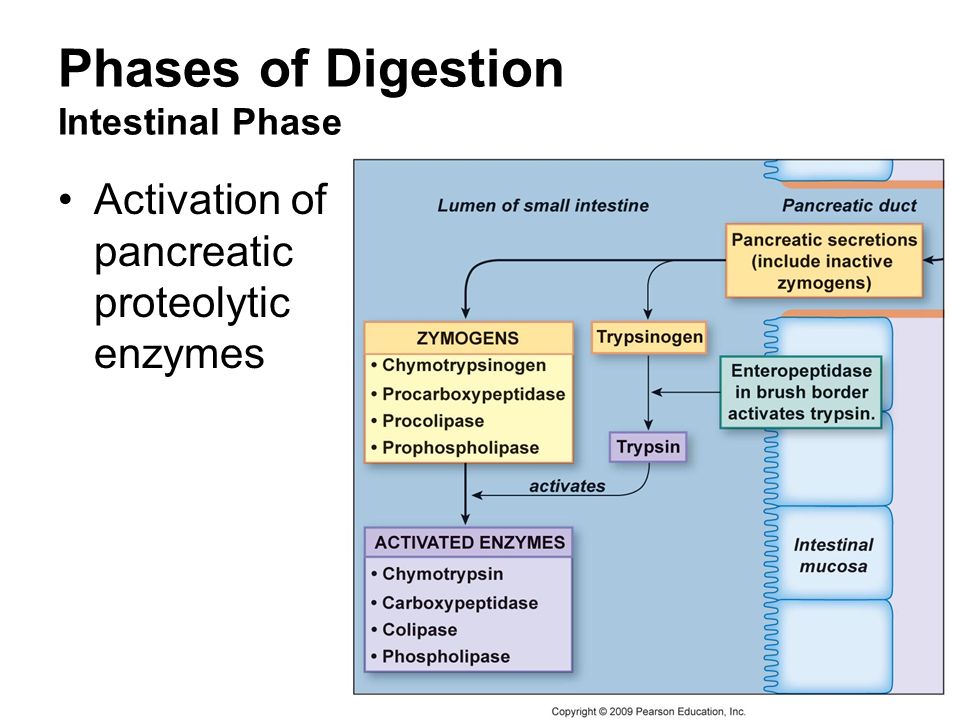 Phases of Digestion
Intestinal Phase

• Activation of pancreatic proteolytic enzymes

Lumen of small intestine

Pancreatic duct

Pancreatic secretions (include inactive zymogens)

ZYMOGENS
• Chymotrypsinogen
• Procarboxypeptidase
• Procolipase
• Prophospholipase

Trypsinogen

Enteropeptidase in brush border activates trypsin.

Trypsin

activates

ACTIVATED ENZYMES
• Chymotrypsin
• Carboxypeptidase
• Colipase
• Phospholipase

Intestinal mucosa

Copyright © 2009 Pearson Education, Inc.